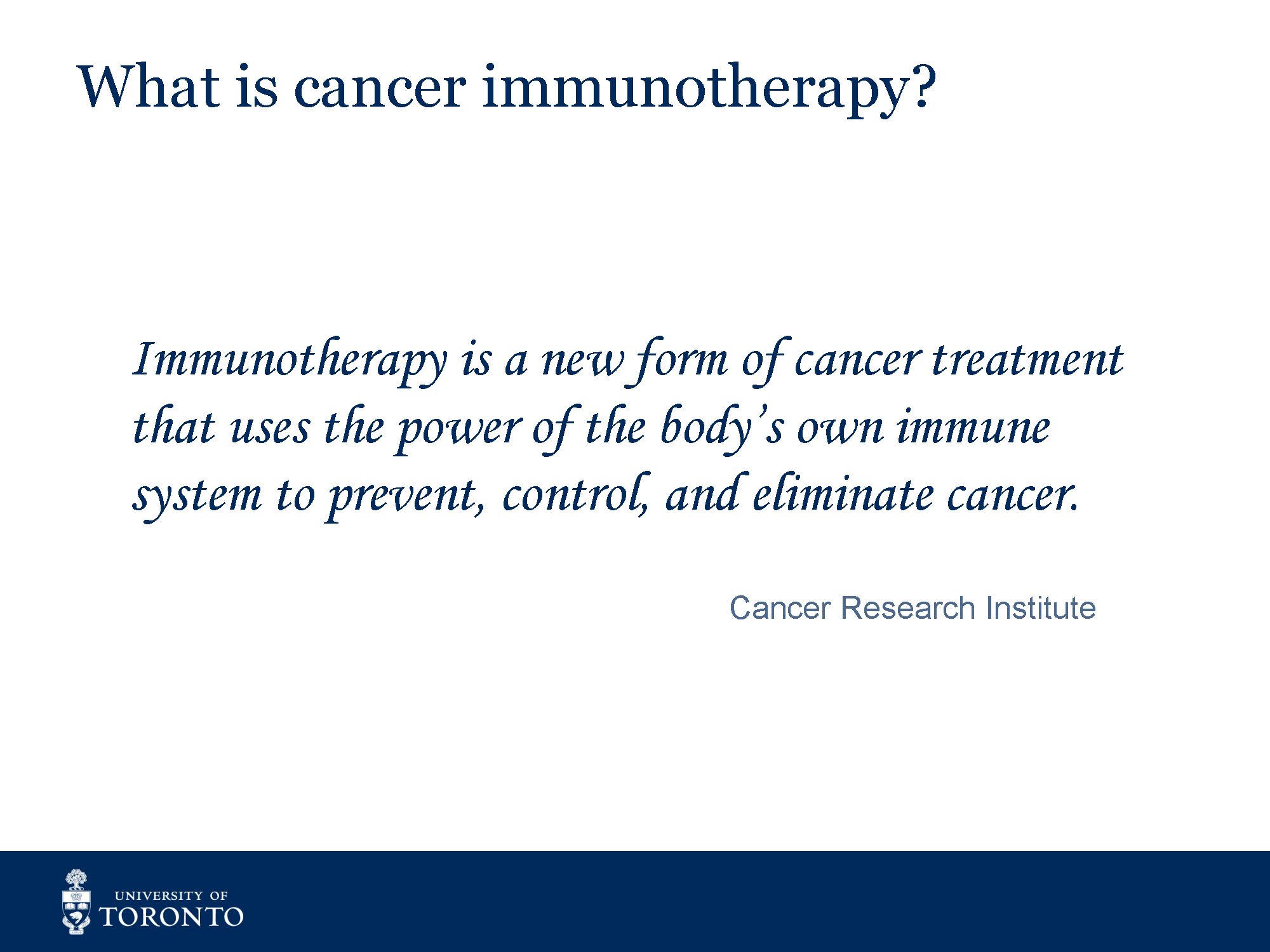 What is cancer immunotherapy?

Immunotherapy is a new form of cancer treatment that uses the power of the body's own immune system to prevent, control, and eliminate cancer.

Cancer Research Institute

UNIVERSITY OF TORONTO